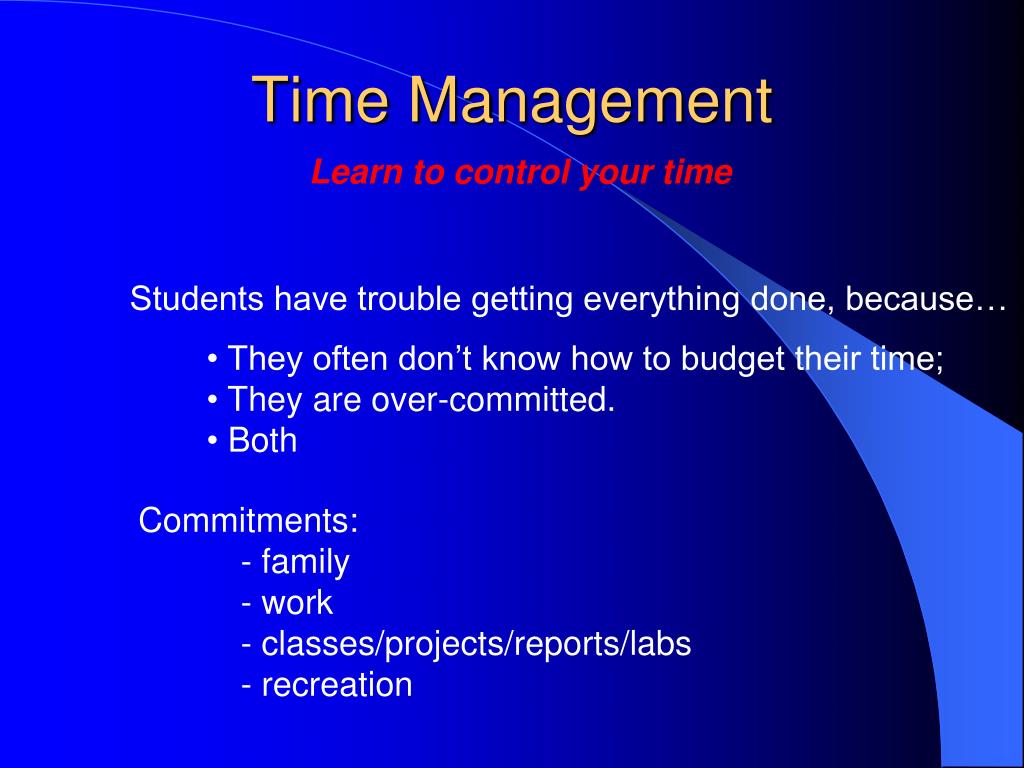 Time Management

Learn to control your time

Students have trouble getting everything done, because…

• They often don’t know how to budget their time;
• They are over-committed.
• Both

Commitments:
- family
- work
- classes/projects/reports/labs
- recreation